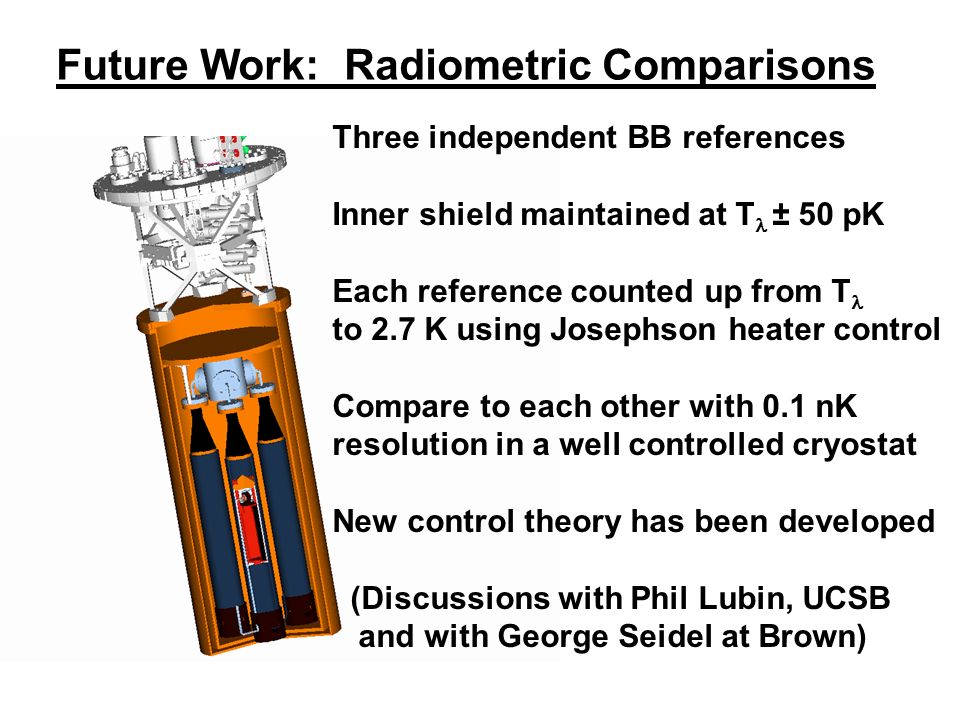 Future Work:  Radiometric Comparisons

Three independent BB references

Inner shield maintained at $T_\lambda \pm 50$ pK

Each reference counted up from $T_\lambda$ to 2.7 K using Josephson heater control

Compare to each other with 0.1 nK resolution in a well controlled cryostat

New control theory has been developed

(Discussions with Phil Lubin, UCSB and with George Seidel at Brown)